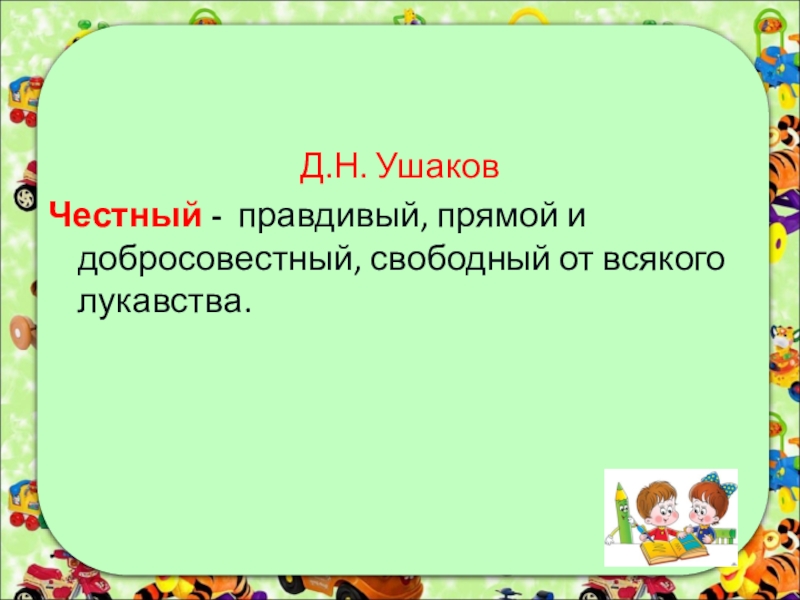 Д.Н. Ушаков

Честный - правдивый, прямой и добросовестный, свободный от всякого лукавства.